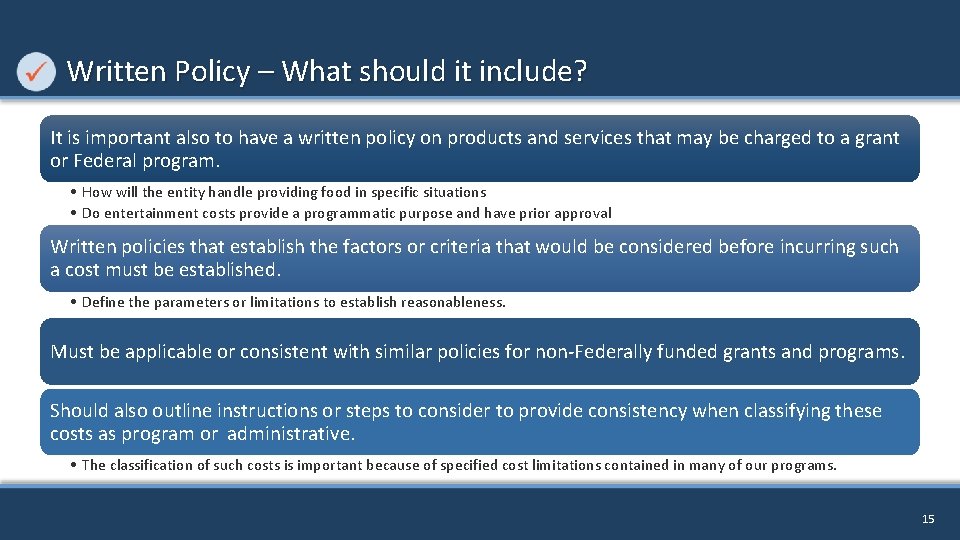 Written Policy – What should it include?

It is important also to have a written policy on products and services that may be charged to a grant or Federal program.

• How will the entity handle providing food in specific situations
• Do entertainment costs provide a programmatic purpose and have prior approval

Written policies that establish the factors or criteria that would be considered before incurring such a cost must be established.

• Define the parameters or limitations to establish reasonableness.

Must be applicable or consistent with similar policies for non-Federally funded grants and programs.

Should also outline instructions or steps to consider to provide consistency when classifying these costs as program or administrative.

• The classification of such costs is important because of specified cost limitations contained in many of our programs.

15